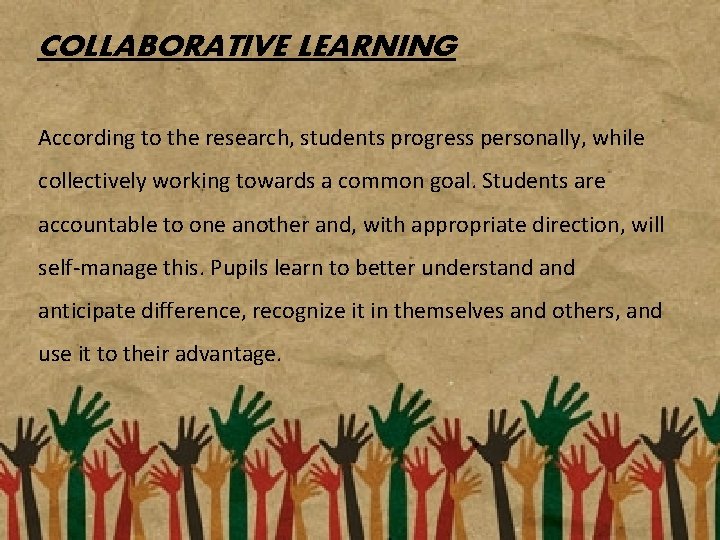 COLLABORATIVE LEARNING

According to the research, students progress personally, while collectively working towards a common goal. Students are accountable to one another and, with appropriate direction, will self-manage this. Pupils learn to better understand and anticipate difference, recognize it in themselves and others, and use it to their advantage.